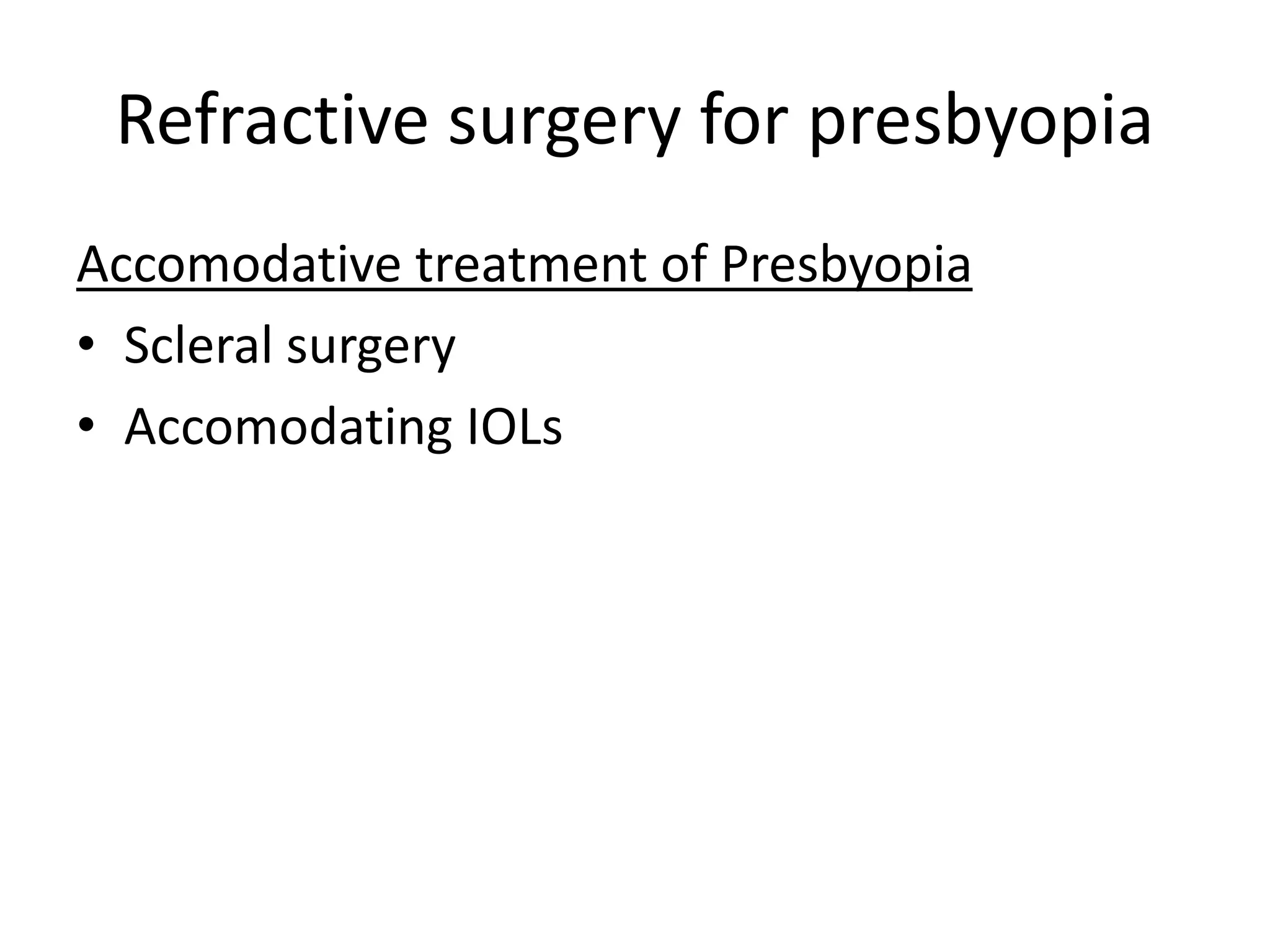 Refractive surgery for presbyopia

Accomodative treatment of Presbyopia

• Scleral surgery
• Accomodating IOLs